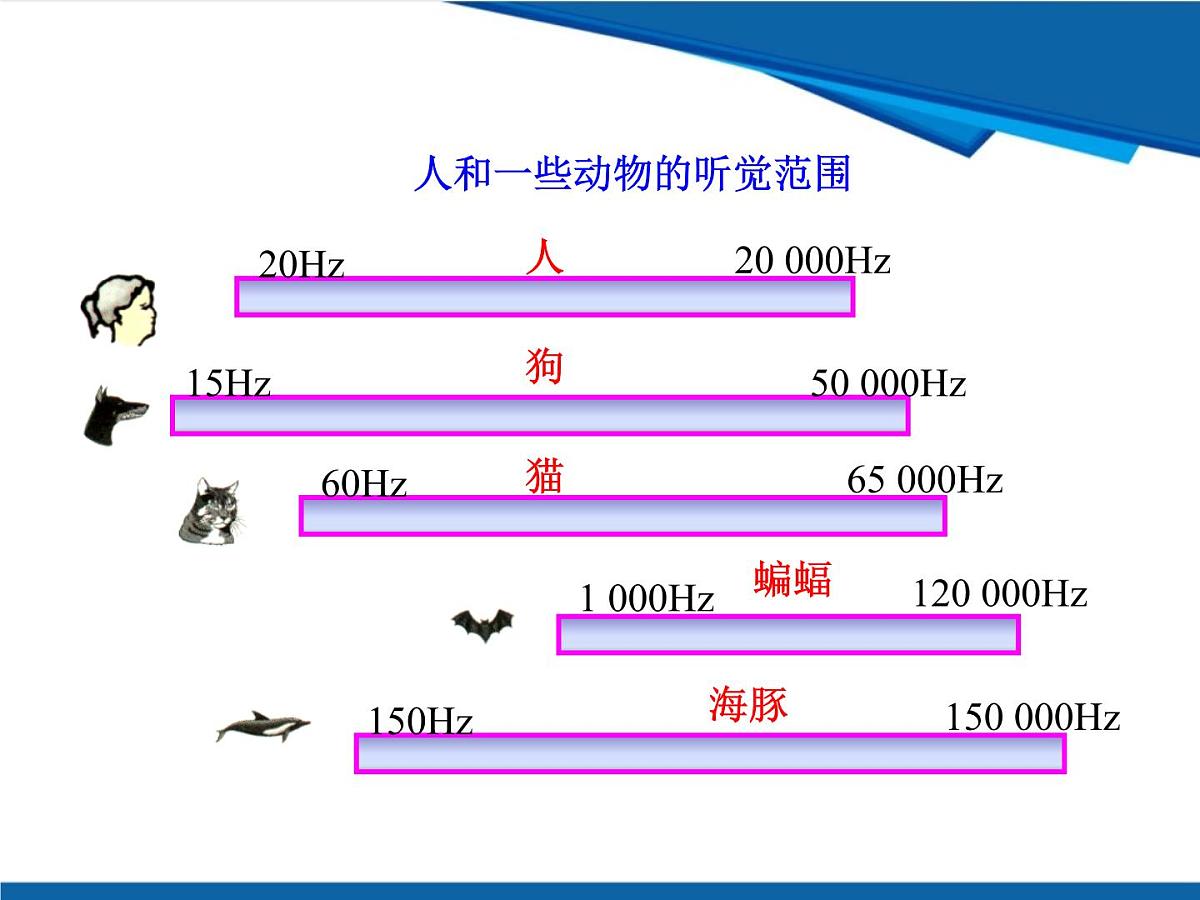 人和一些动物的听觉范围

20Hz 人 20 000Hz

15Hz 狗 50 000Hz

60Hz 猫 65 000Hz

1 000Hz 蝙蝠 120 000Hz

150Hz 海豚 150 000Hz